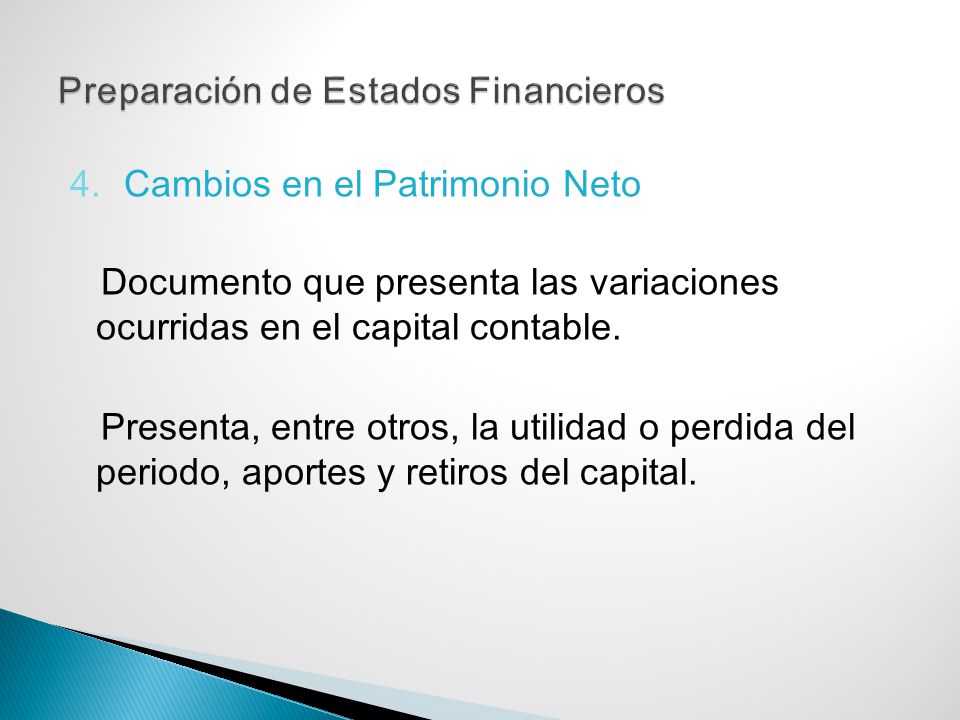 Preparación de Estados Financieros

4. Cambios en el Patrimonio Neto

Documento que presenta las variaciones ocurridas en el capital contable.

Presenta, entre otros, la utilidad o perdida del periodo, aportes y retiros del capital.